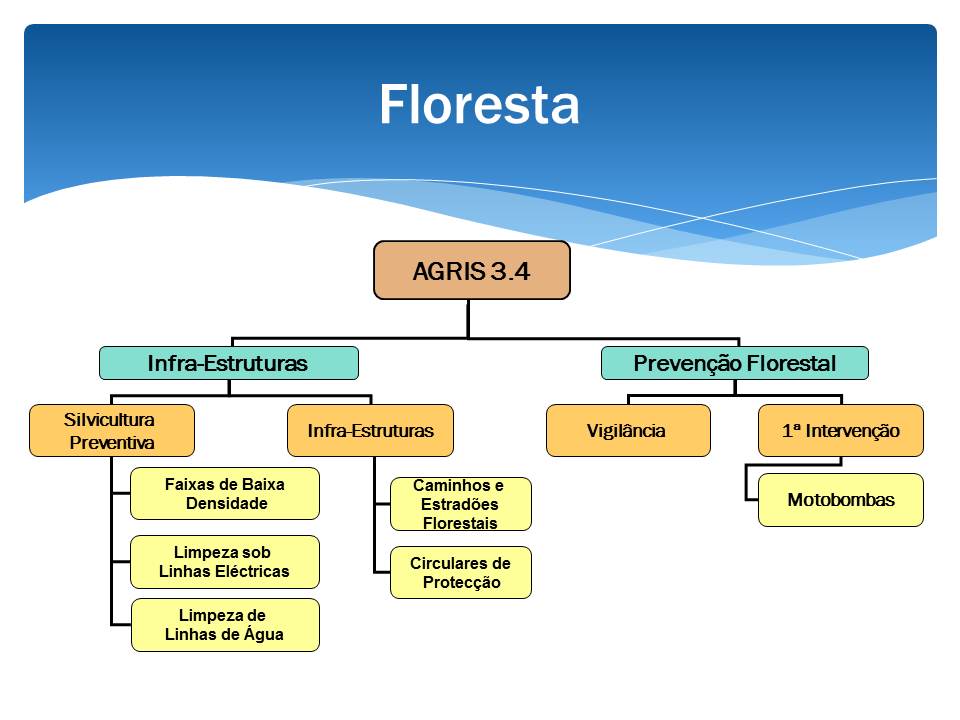 Floresta

AGRIS 3.4

Infra-Estruturas

Silvicultura Preventiva

Faixas de Baixa Densidade

Limpeza sob Linhas Eléctricas

Limpeza de Linhas de Água

Infra-Estruturas

Caminhos e Estradões Florestais

Circulares de Protecção

Prevenção Florestal

Vigilância

1ª Intervenção

Motobombas